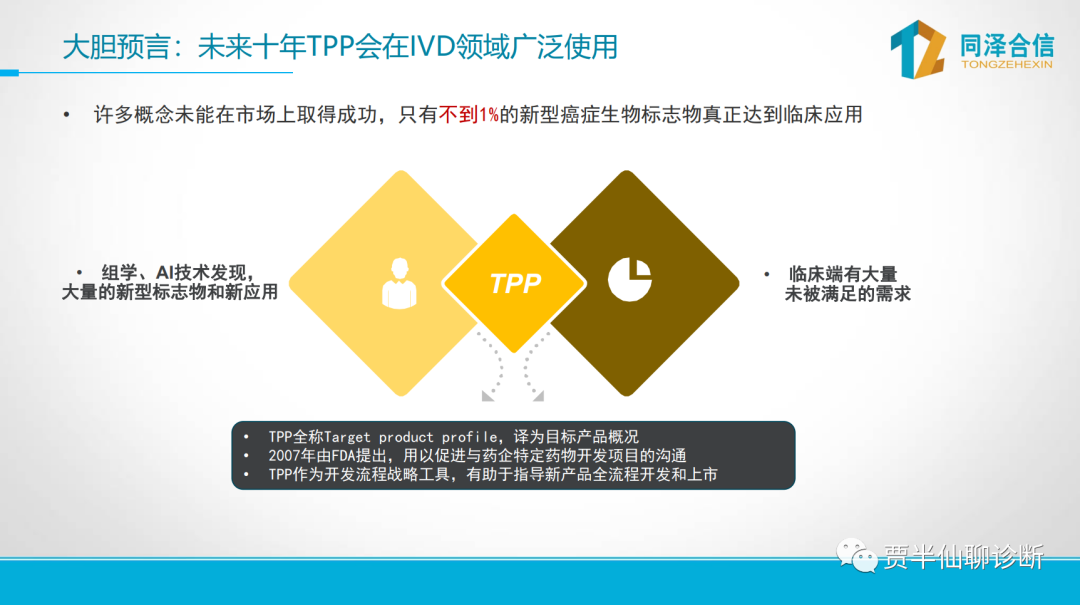 大胆预言：未来十年TPP会在IVD领域广泛使用

同泽合信
TONGZEHEXIN

• 许多概念未能在市场上取得成功，只有不到1%的新型癌症生物标志物真正达到临床应用

• 组学、AI技术发现，大量的新型标志物和新应用

TPP

• 临床端有大量未被满足的需求

• TPP全称Target product profile，译为目标产品概况
• 2007年由FDA提出，用以促进与药企特定药物开发项目的沟通
• TPP作为开发流程战略工具，有助于指导新产品全流程开发和上市

贾半仙聊诊断